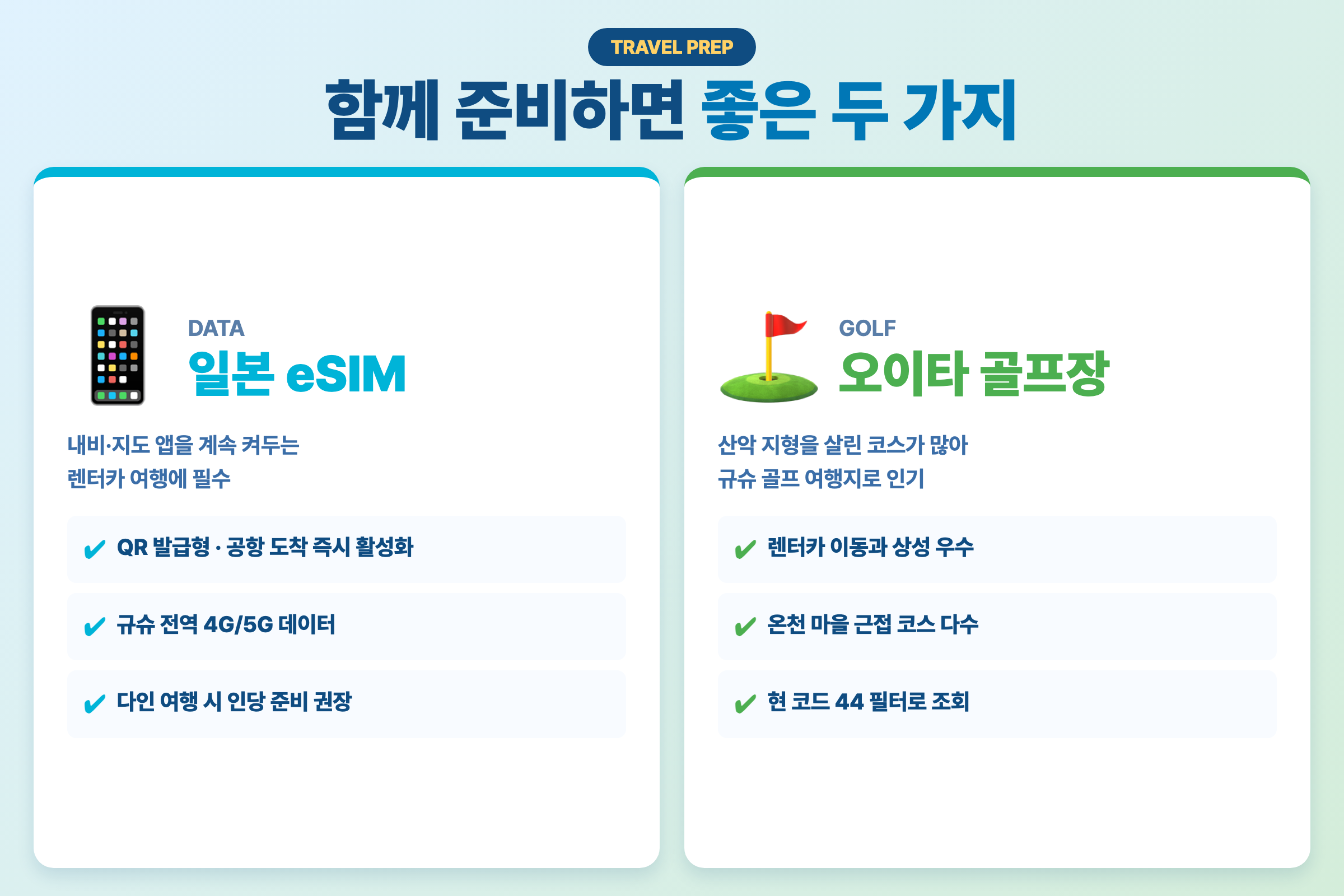 TRAVEL PREP

함께 준비하면 좋은 두 가지

DATA
일본 eSIM

내비·지도 앱을 계속 켜두는
렌터카 여행에 필수

✔ QR 발급형 · 공항 도착 즉시 활성화

✔ 규슈 전역 4G/5G 데이터

✔ 다인 여행 시 인당 준비 권장

GOLF
오이타 골프장

산악 지형을 살린 코스가 많아
규슈 골프 여행지로 인기

✔ 렌터카 이동과 상성 우수

✔ 온천 마을 근접 코스 다수

✔ 현 코드 44 필터로 조회